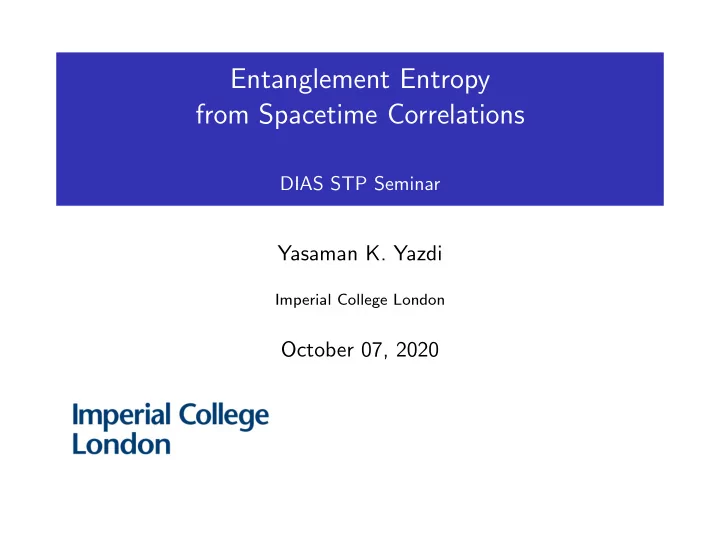 Entanglement Entropy
from Spacetime Correlations

DIAS STP Seminar

Yasaman K. Yazdi

Imperial College London

October 07, 2020

Imperial College
London